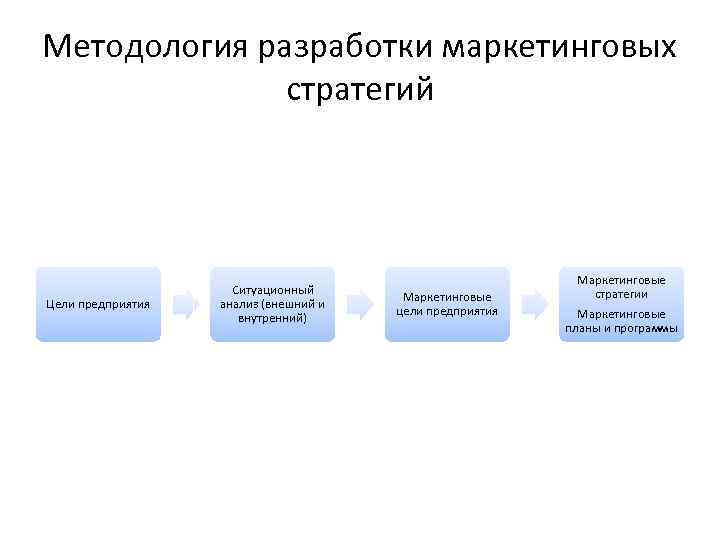 Методология разработки маркетинговых стратегий

Цели предприятия

Ситуационный анализ (внешний и внутренний)

Маркетинговые цели предприятия

Маркетинговые стратегии

Маркетинговые планы и программы